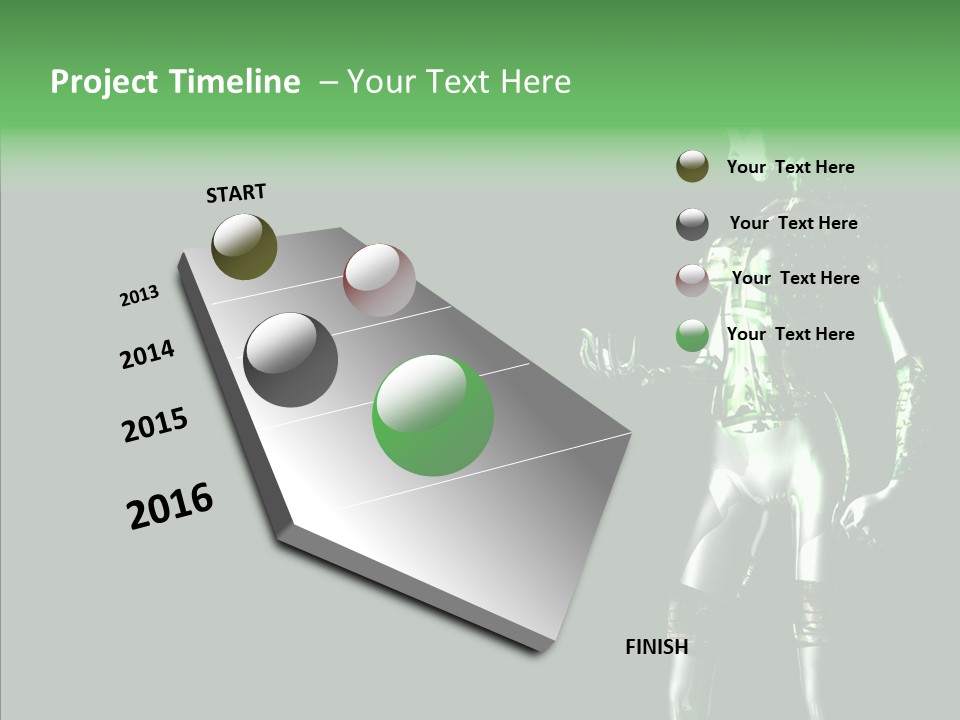 Project Timeline – Your Text Here

START

2013

2014

2015

2016

FINISH

Your Text Here

Your Text Here

Your Text Here

Your Text Here